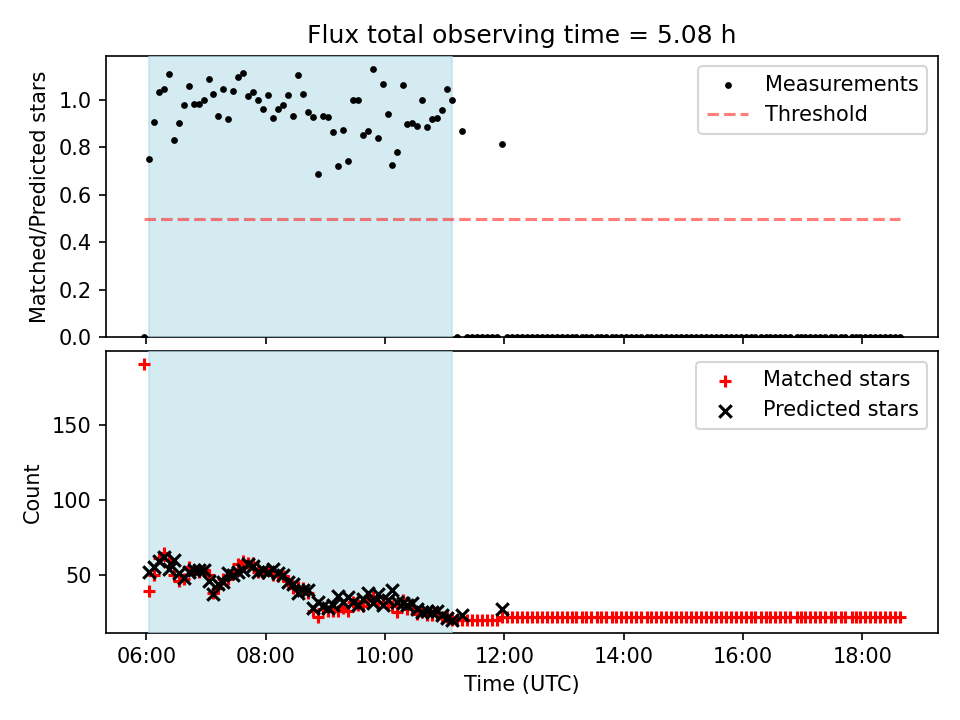 Flux total observing time = 5.08 h

Matched/Predicted stars

1.0
0.8
0.6
0.4
0.2
0.0

Measurements
Threshold

Count

150
100
50

Matched stars
Predicted stars

06:00
08:00
10:00
12:00
14:00
16:00
18:00

Time (UTC)